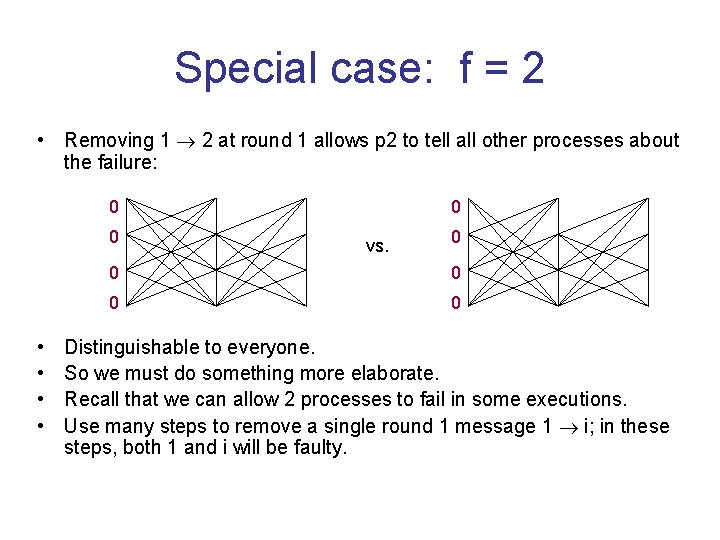 Special case: f = 2

• Removing 1 $\rightarrow$ 2 at round 1 allows p2 to tell all other processes about the failure:

0
0
0
0

vs.

0
0
0
0

• Distinguishable to everyone.
• So we must do something more elaborate.
• Recall that we can allow 2 processes to fail in some executions.
• Use many steps to remove a single round 1 message 1 $\rightarrow$ i; in these steps, both 1 and i will be faulty.